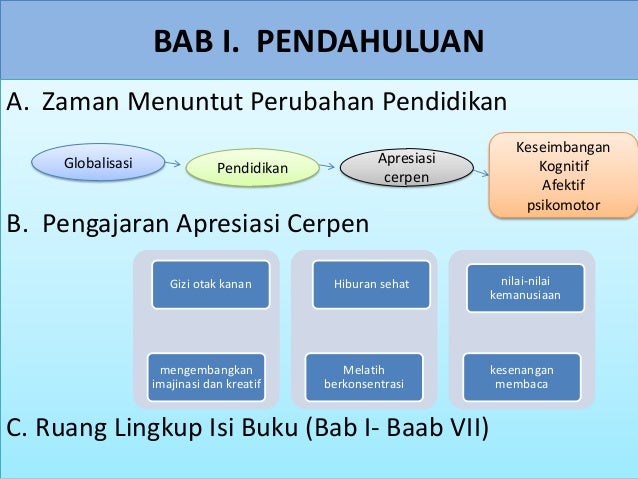 BAB I. PENDAHULUAN

A. Zaman Menuntut Perubahan Pendidikan

Globalisasi

Pendidikan

Apresiasi cerpen

Keseimbangan
Kognitif
Afektif
psikomotor

B. Pengajaran Apresiasi Cerpen

Gizi otak kanan

mengembangkan imajinasi dan kreatif

Hiburan sehat

Melatih berkonsentrasi

nilai-nilai kemanusiaan

kesenangan membaca

C. Ruang Lingkup Isi Buku (Bab I- Baab VII)